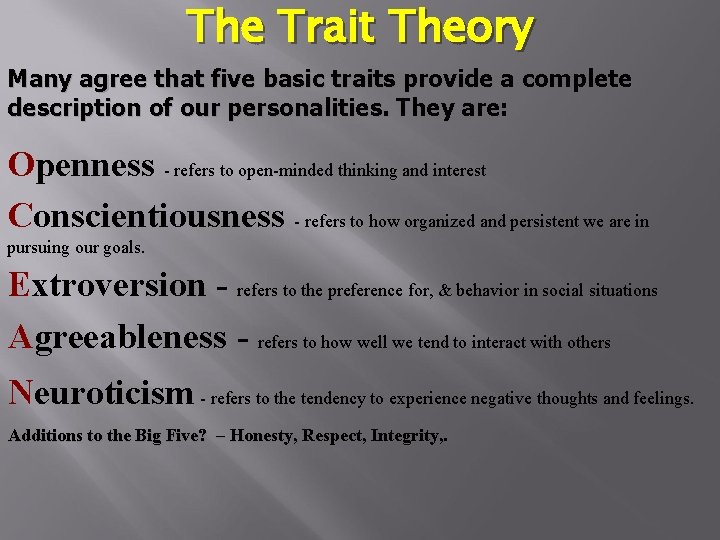 The Trait Theory

Many agree that five basic traits provide a complete description of our personalities. They are:

Openness - refers to open-minded thinking and interest

Conscientiousness - refers to how organized and persistent we are in pursuing our goals.

Extroversion - refers to the preference for, & behavior in social situations

Agreeableness - refers to how well we tend to interact with others

Neuroticism - refers to the tendency to experience negative thoughts and feelings.

Additions to the Big Five? – Honesty, Respect, Integrity,.